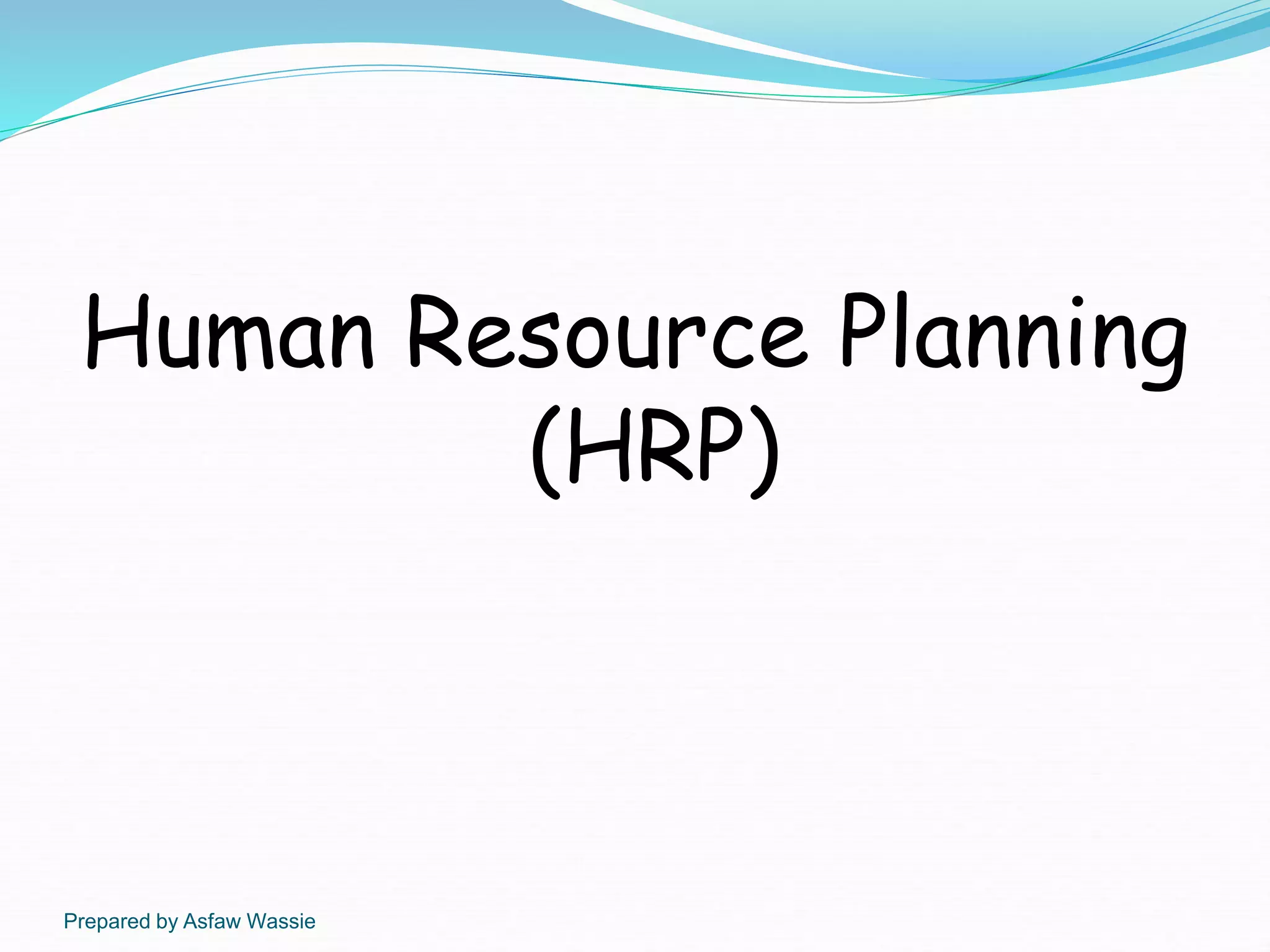 Human Resource Planning (HRP)

Prepared by Asfaw Wassie